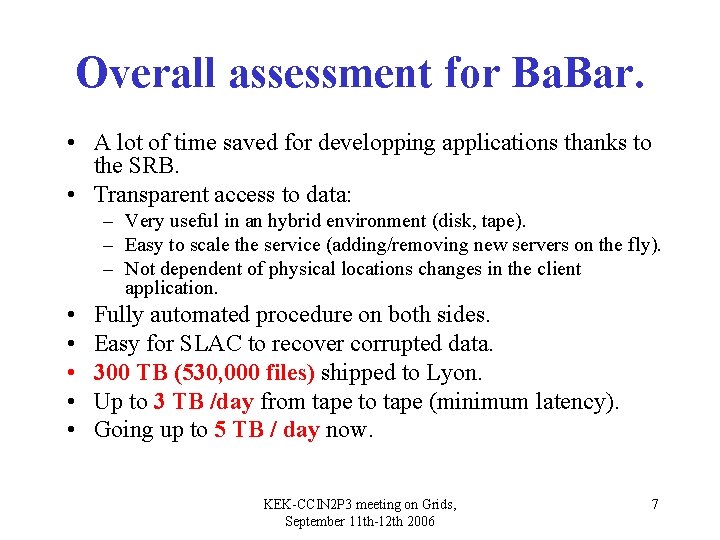 Overall assessment for BaBar.

• A lot of time saved for developping applications thanks to the SRB.
• Transparent access to data:
– Very useful in an hybrid environment (disk, tape).
– Easy to scale the service (adding/removing new servers on the fly).
– Not dependent of physical locations changes in the client application.
• Fully automated procedure on both sides.
• Easy for SLAC to recover corrupted data.
• 300 TB (530,000 files) shipped to Lyon.
• Up to 3 TB /day from tape to tape (minimum latency).
• Going up to 5 TB / day now.

KEK-CCIN2P3 meeting on Grids, September 11th-12th 2006

7